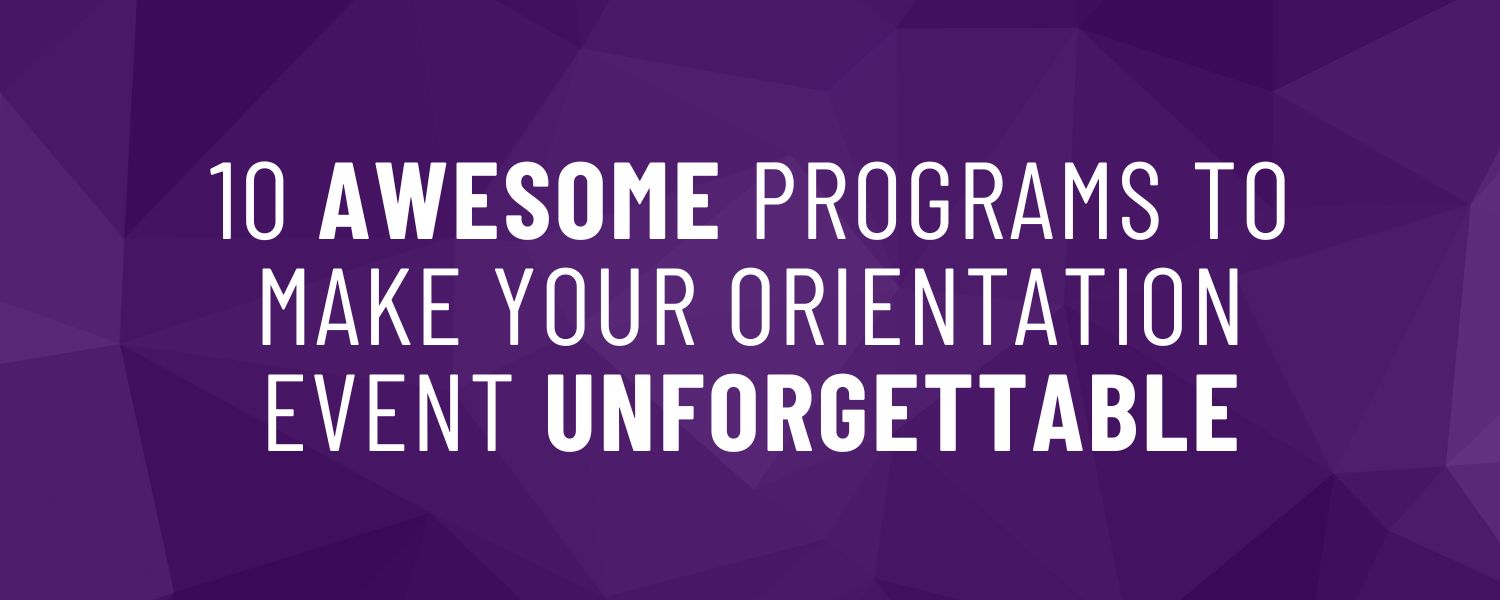 10 AWESOME PROGRAMS TO MAKE YOUR ORIENTATION EVENT UNFORGETTABLE